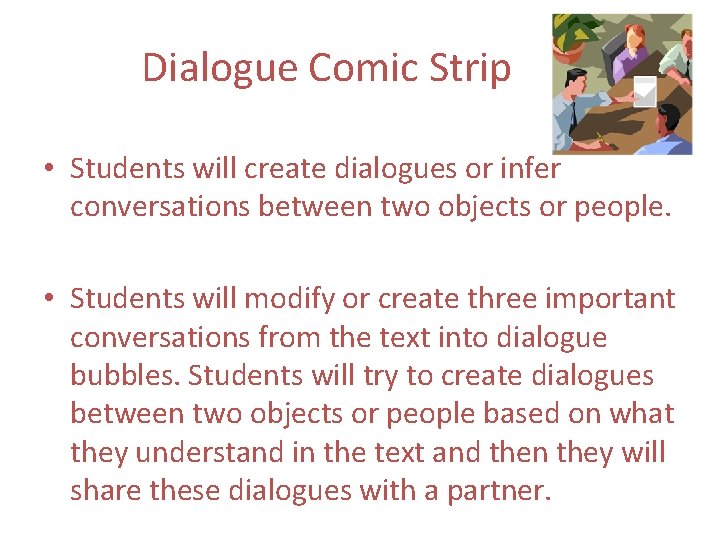 Dialogue Comic Strip

• Students will create dialogues or infer conversations between two objects or people.

• Students will modify or create three important conversations from the text into dialogue bubbles. Students will try to create dialogues between two objects or people based on what they understand in the text and then they will share these dialogues with a partner.